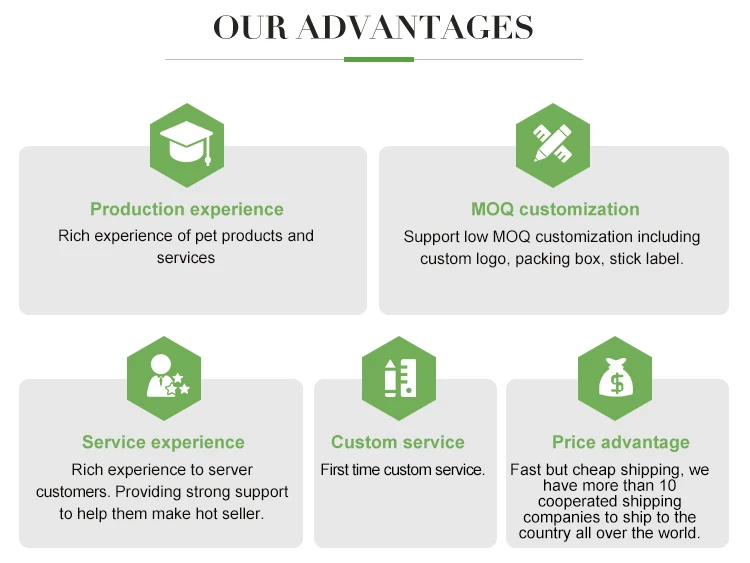 OUR ADVANTAGES

Production experience
Rich experience of pet products and services

MOQ customization
Support low MOQ customization including custom logo, packing box, stick label.

Service experience
Rich experience to server customers. Providing strong support to help them make hot seller.

Custom service
First time custom service.

Price advantage
Fast but cheap shipping, we have more than 10 cooperated shipping companies to ship to the country all over the world.